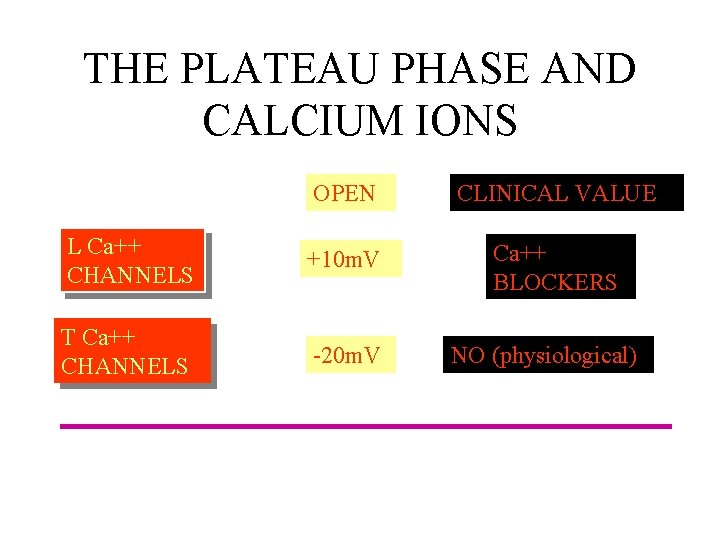 THE PLATEAU PHASE AND CALCIUM IONS

| | OPEN | CLINICAL VALUE |
|---|---|---|
| L Ca++ CHANNELS | +10mV | Ca++ BLOCKERS |
| T Ca++ CHANNELS | -20mV | NO (physiological) |